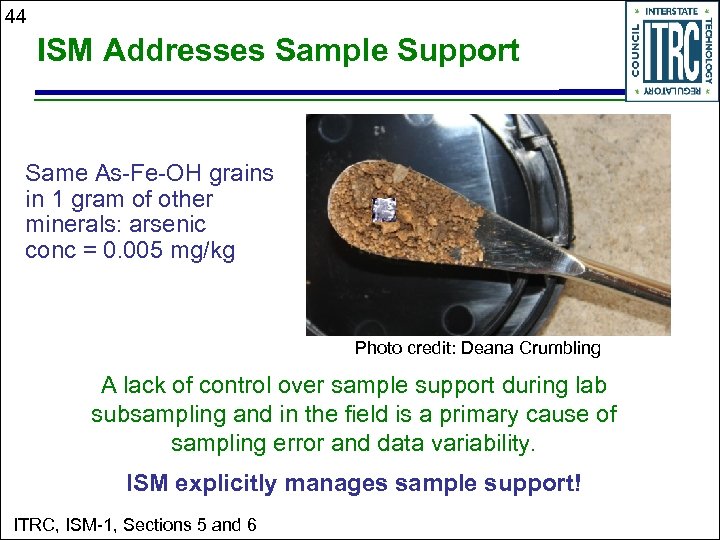 44

ISM Addresses Sample Support

INTERSTATE TECHNOLOGY REGULATORY COUNCIL ITRC

Same As-Fe-OH grains in 1 gram of other minerals: arsenic conc = 0.005 mg/kg

Photo credit: Deana Crumbling

A lack of control over sample support during lab subsampling and in the field is a primary cause of sampling error and data variability.

ISM explicitly manages sample support!

ITRC, ISM-1, Sections 5 and 6